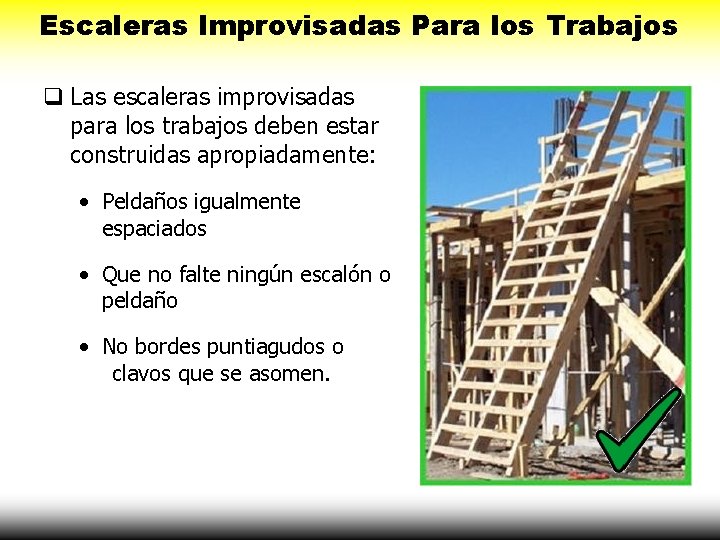 Escaleras Improvisadas Para los Trabajos

❑ Las escaleras improvisadas para los trabajos deben estar construidas apropiadamente:

• Peldaños igualmente espaciados

• Que no falte ningún escalón o peldaño

• No bordes puntiagudos o clavos que se asomen.